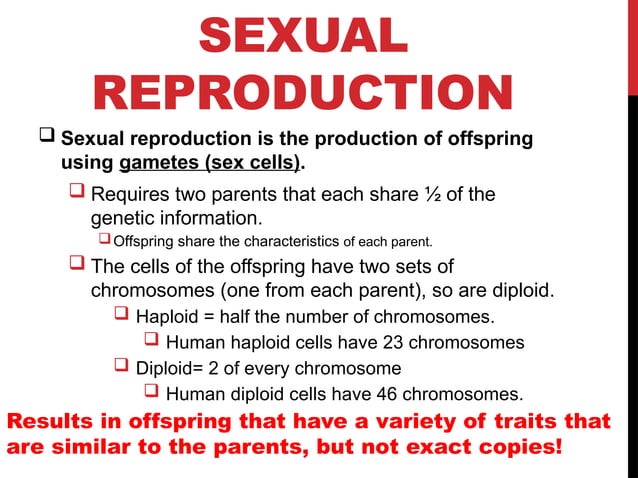 SEXUAL REPRODUCTION

❑ Sexual reproduction is the production of offspring using gametes (sex cells).

❑ Requires two parents that each share ½ of the genetic information.

❑ Offspring share the characteristics of each parent.

❑ The cells of the offspring have two sets of chromosomes (one from each parent), so are diploid.

❑ Haploid = half the number of chromosomes.

❑ Human haploid cells have 23 chromosomes

❑ Diploid= 2 of every chromosome

❑ Human diploid cells have 46 chromosomes.

Results in offspring that have a variety of traits that are similar to the parents, but not exact copies!